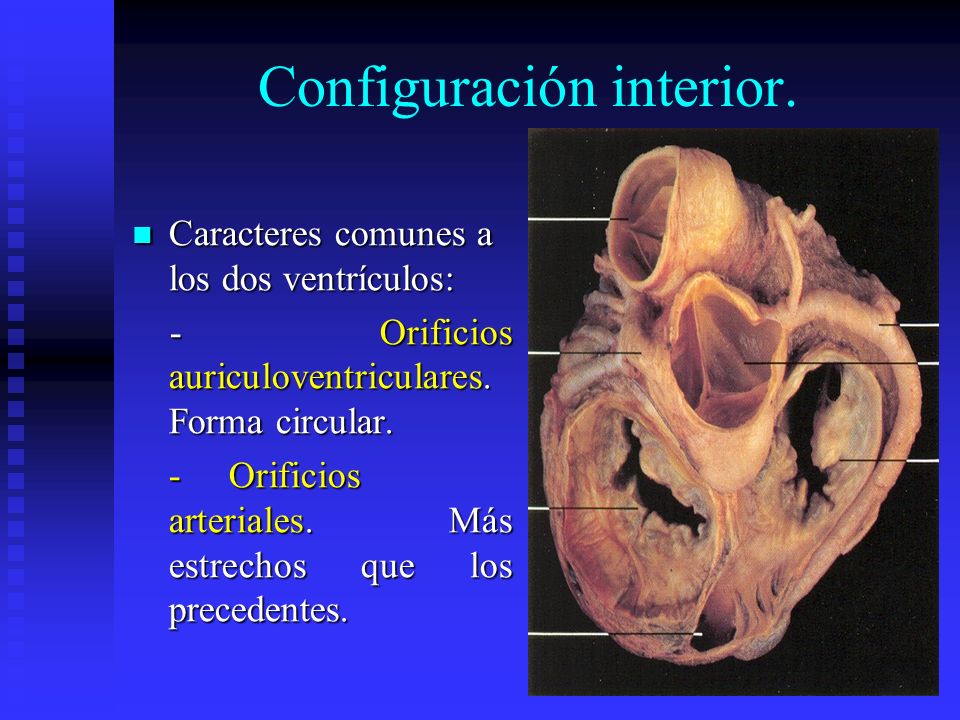 Configuración interior.

Caracteres comunes a los dos ventrículos:

- Orificios auriculoventriculares. Forma circular.

- Orificios arteriales. Más estrechos que los precedentes.